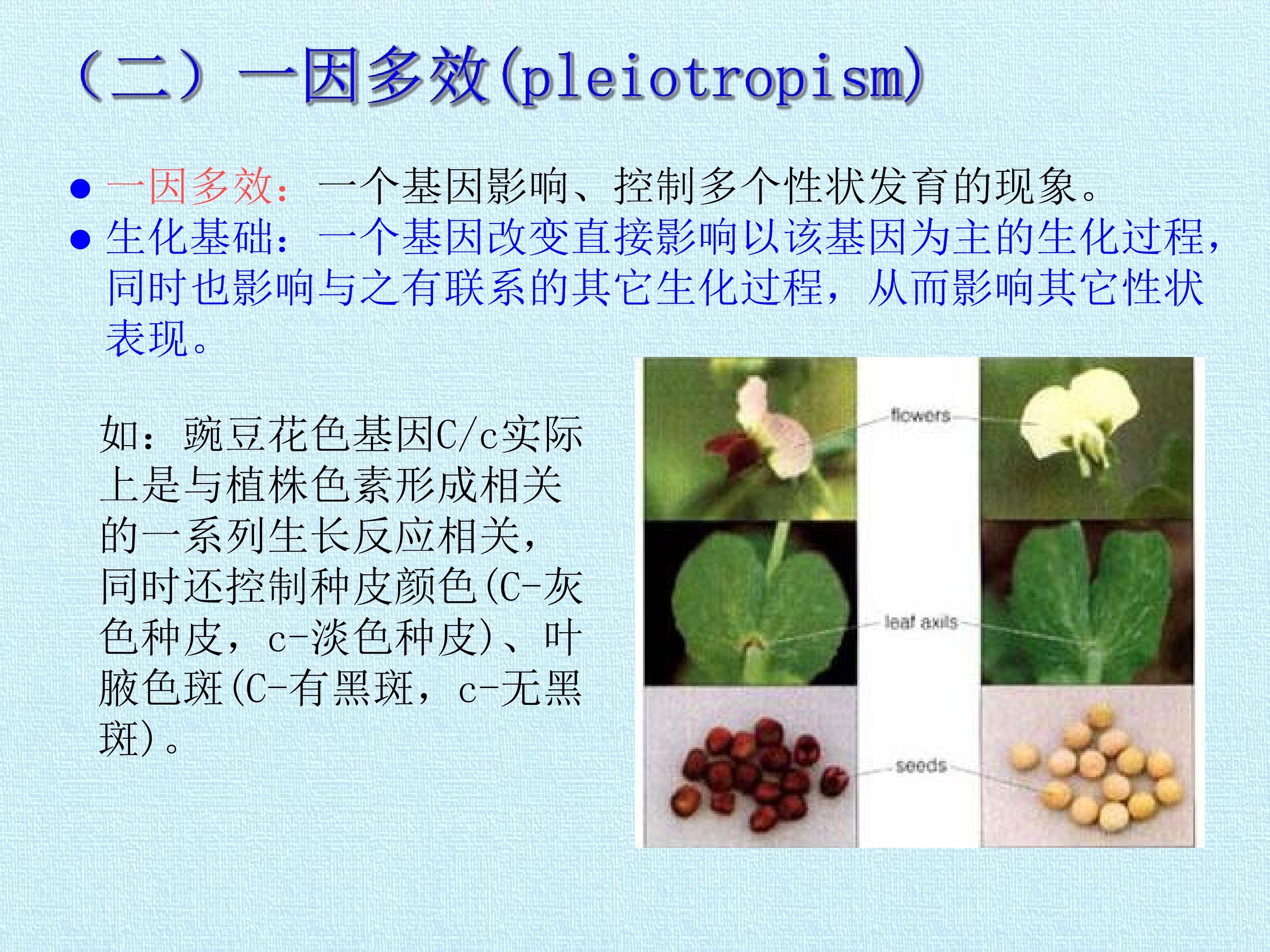 （二）一因多效(pleiotropism)

• 一因多效：一个基因影响、控制多个性状发育的现象。
• 生化基础：一个基因改变直接影响以该基因为主的生化过程，同时也影响与之有联系的其它生化过程，从而影响其它性状表现。

如：豌豆花色基因C/c实际上是与植株色素形成相关的一系列生长反应相关，同时还控制种皮颜色(C-灰色种皮，c-淡色种皮)、叶腋色斑(C-有黑斑，c-无黑斑)。

flowers

leaf axils

seeds